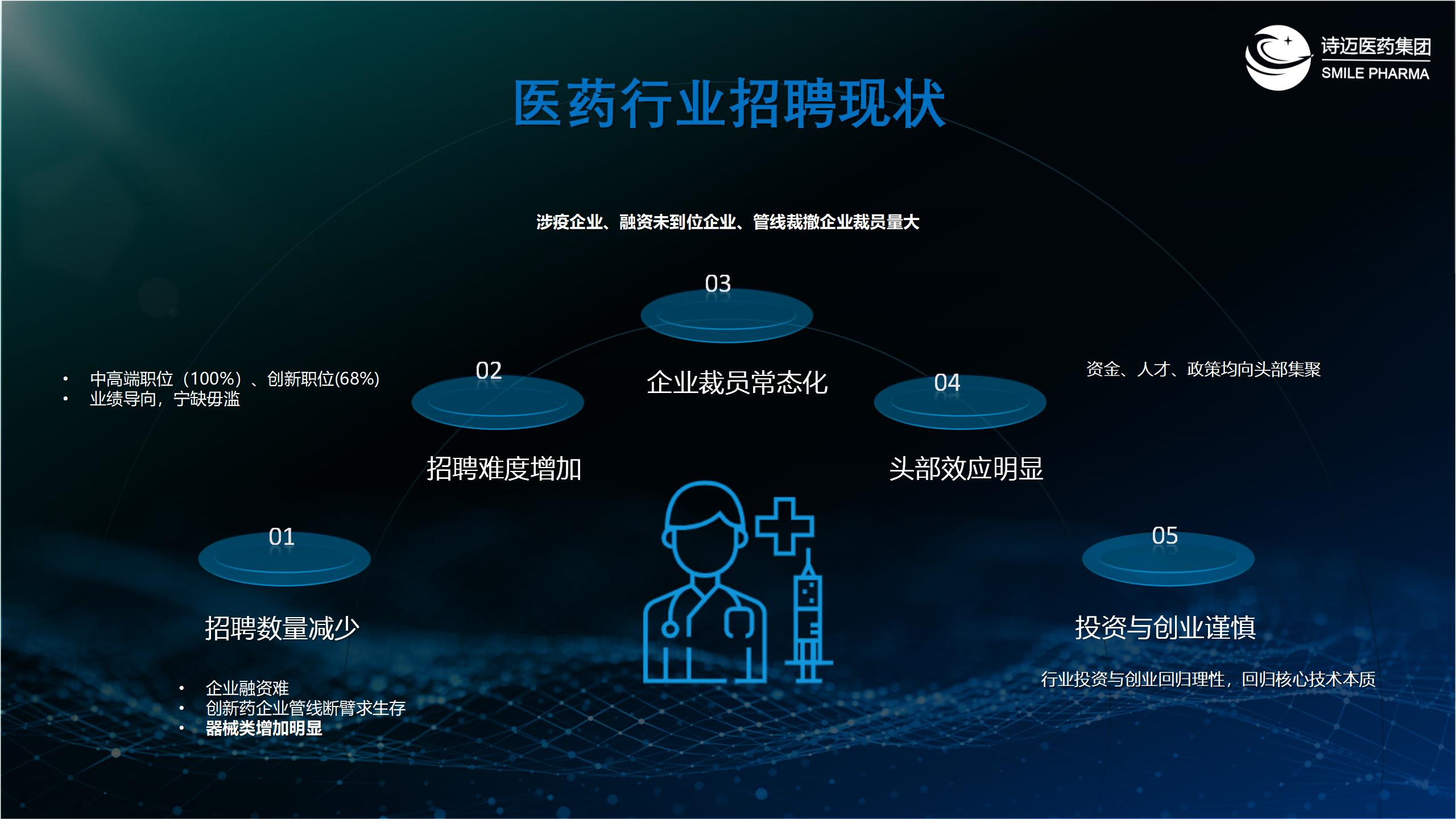 诗迈医药集团
SMILE PHARMA

医药行业招聘现状

涉疫企业、融资未到位企业、管线裁撤企业裁员量大

03
企业裁员常态化

• 中高端职位（100%）、创新职位(68%)
• 业绩导向，宁缺毋滥

02
招聘难度增加

04
头部效应明显

资金、人才、政策均向头部集聚

01
招聘数量减少

• 企业融资难
• 创新药企业管线断臂求生存
• 器械类增加明显

05
投资与创业谨慎

行业投资与创业回归理性，回归核心技术本质